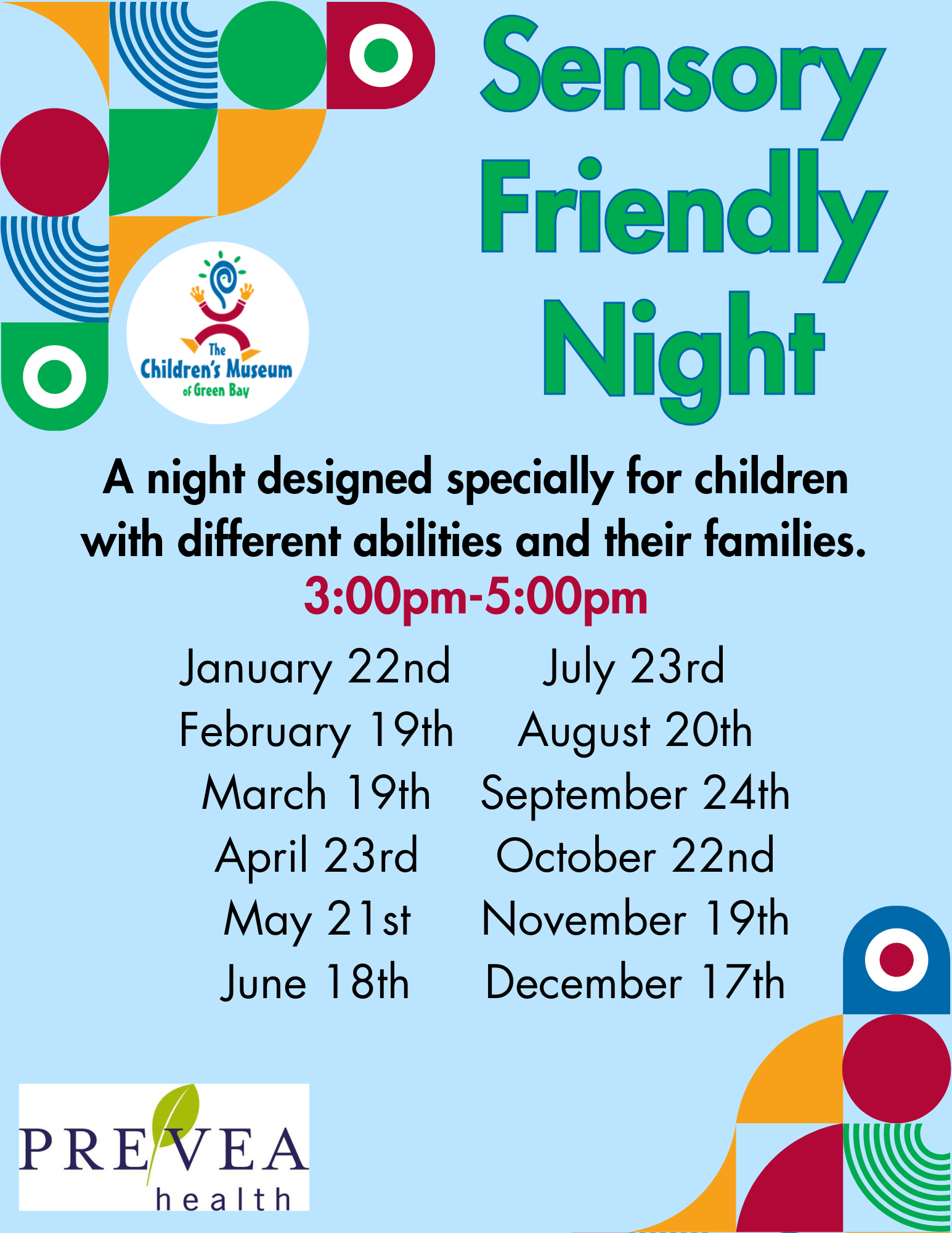 The Children's Museum of Green Bay

Sensory Friendly Night

A night designed specially for children with different abilities and their families.

3:00pm-5:00pm

January 22nd
February 19th
March 19th
April 23rd
May 21st
June 18th

July 23rd
August 20th
September 24th
October 22nd
November 19th
December 17th

PREVEA health